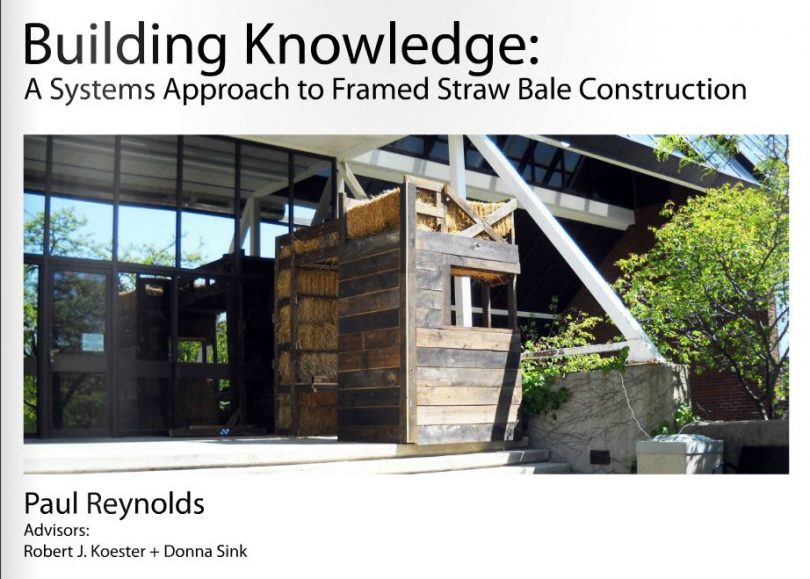 Building Knowledge:
A Systems Approach to Framed Straw Bale Construction

Paul Reynolds
Advisors:
Robert J. Koester + Donna Sink